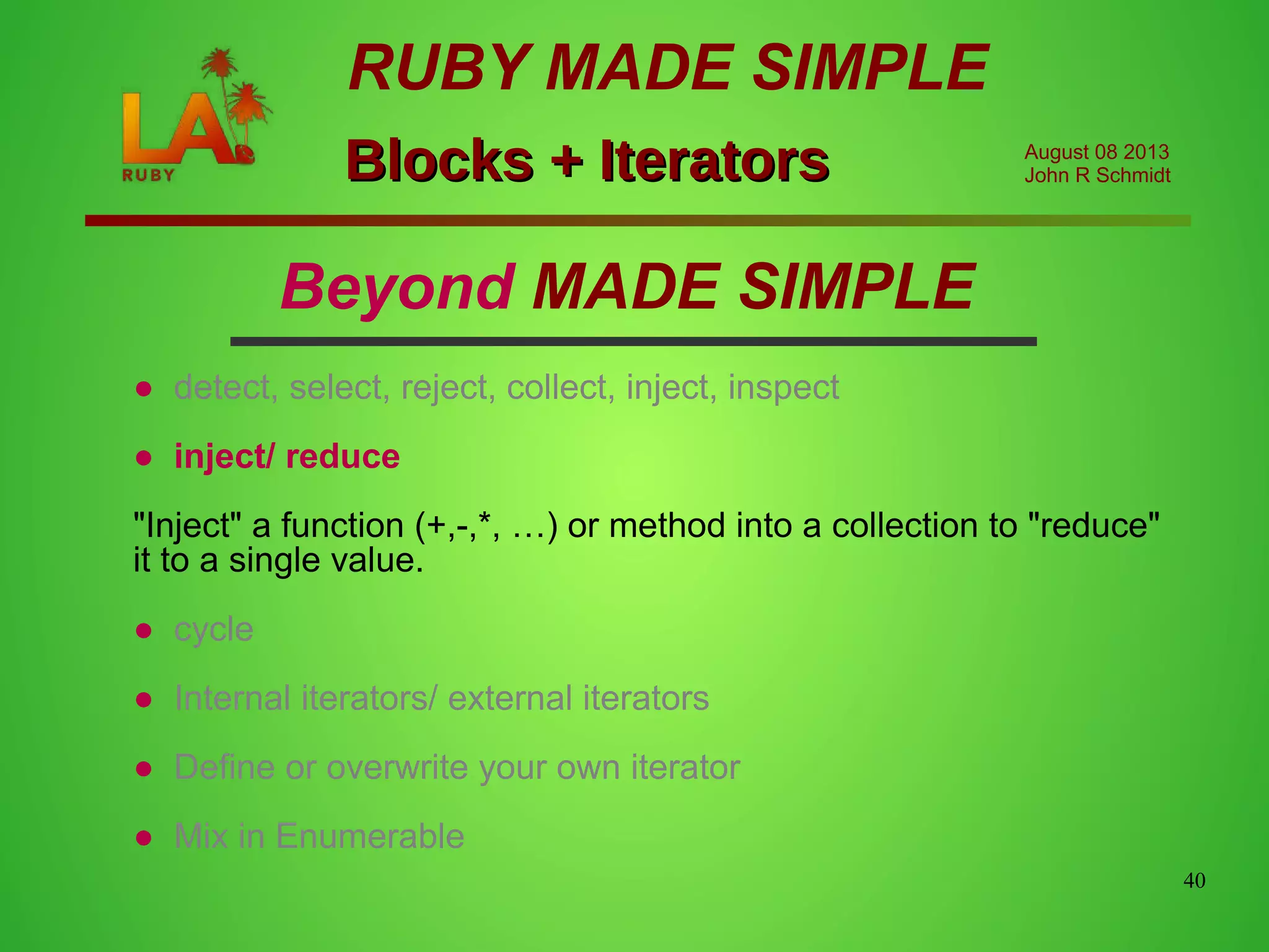 LA RUBY

RUBY MADE SIMPLE

Blocks + Iterators

August 08 2013
John R Schmidt

Beyond MADE SIMPLE

● detect, select, reject, collect, inject, inspect

● inject/ reduce

"Inject" a function (+,-,*, …) or method into a collection to "reduce" it to a single value.

● cycle

● Internal iterators/ external iterators

● Define or overwrite your own iterator

● Mix in Enumerable

40